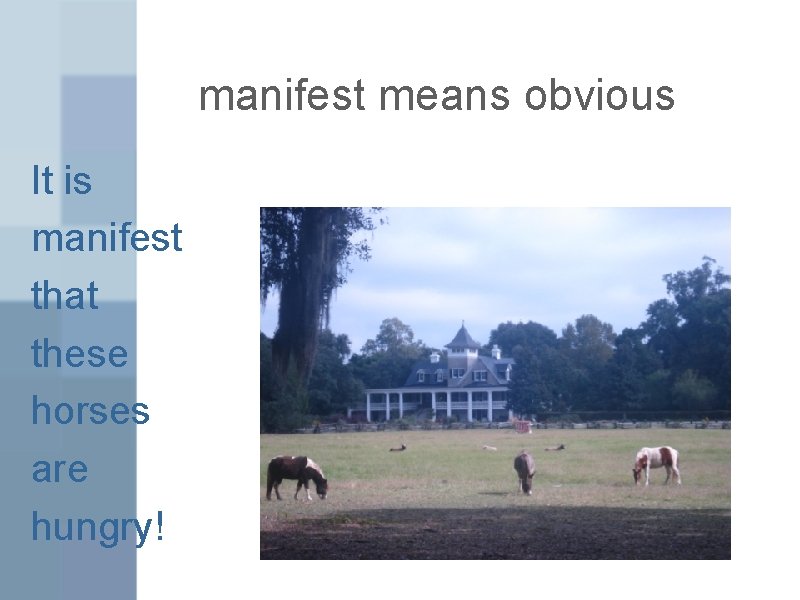 manifest means obvious

It is manifest that these horses are hungry!